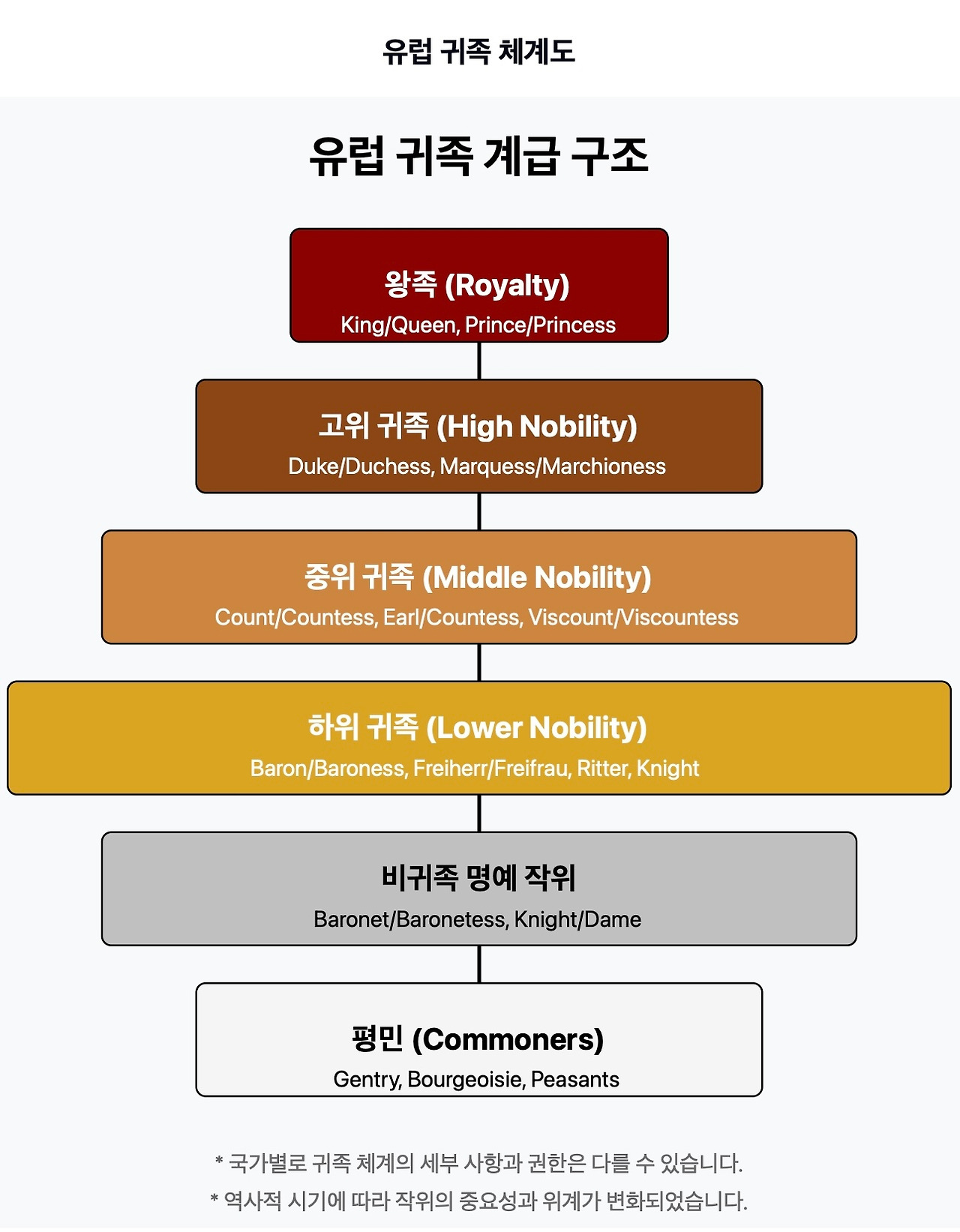 유럽 귀족 체계도

유럽 귀족 계급 구조

왕족 (Royalty)
King/Queen, Prince/Princess

고위 귀족 (High Nobility)
Duke/Duchess, Marquess/Marchioness

중위 귀족 (Middle Nobility)
Count/Countess, Earl/Countess, Viscount/Viscountess

하위 귀족 (Lower Nobility)
Baron/Baroness, Freiherr/Freifrau, Ritter, Knight

비귀족 명예 작위
Baronet/Baronetess, Knight/Dame

평민 (Commoners)
Gentry, Bourgeoisie, Peasants

* 국가별로 귀족 체계의 세부 사항과 권한은 다를 수 있습니다.
* 역사적 시기에 따라 작위의 중요성과 위계가 변화되었습니다.